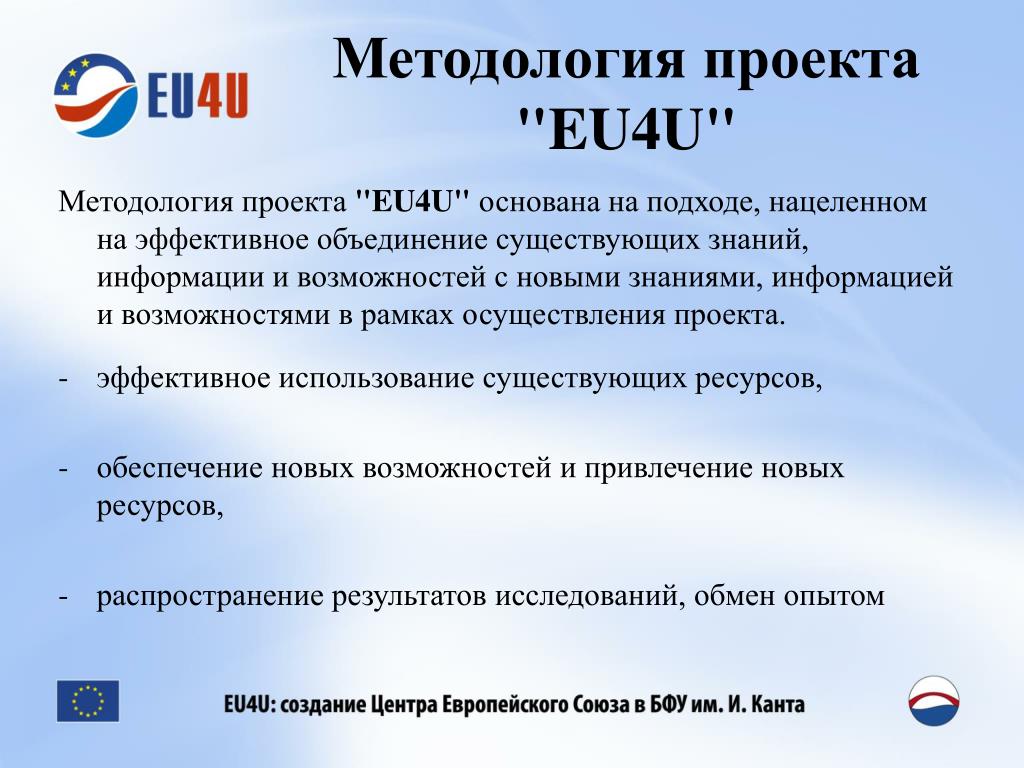 EU4U

Методология проекта "EU4U"

Методология проекта "EU4U" основана на подходе, нацеленном на эффективное объединение существующих знаний, информации и возможностей с новыми знаниями, информацией и возможностями в рамках осуществления проекта.

- эффективное использование существующих ресурсов,

- обеспечение новых возможностей и привлечение новых ресурсов,

- распространение результатов исследований, обмен опытом

EU4U: создание Центра Европейского Союза в БФУ им. И. Канта